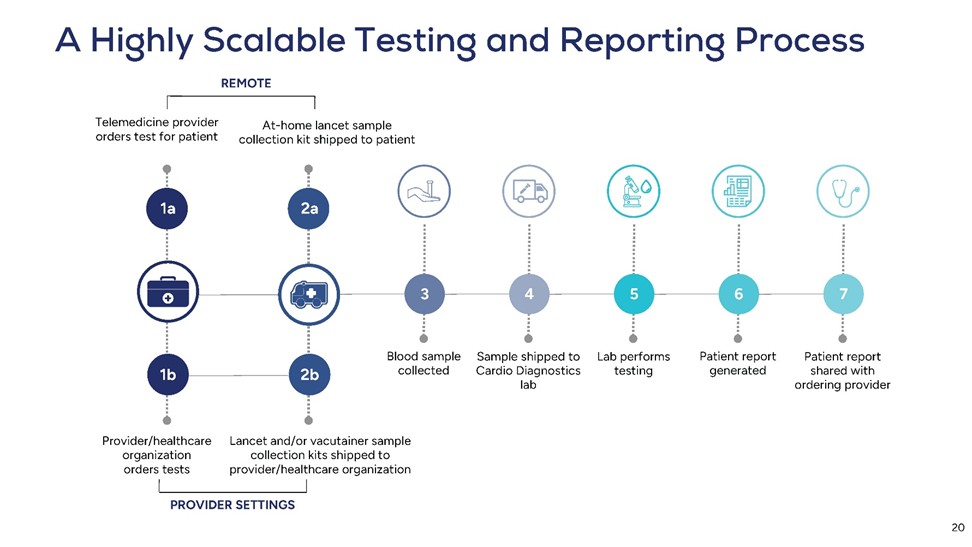 A Highly Scalable Testing and Reporting Process

REMOTE

Telemedicine provider orders test for patient

At-home lancet sample collection kit shipped to patient

1a

2a

3

4

5

6

7

1b

2b

Blood sample collected

Sample shipped to Cardio Diagnostics lab

Lab performs testing

Patient report generated

Patient report shared with ordering provider

Provider/healthcare organization orders tests

Lancet and/or vacutainer sample collection kits shipped to provider/healthcare organization

PROVIDER SETTINGS

20